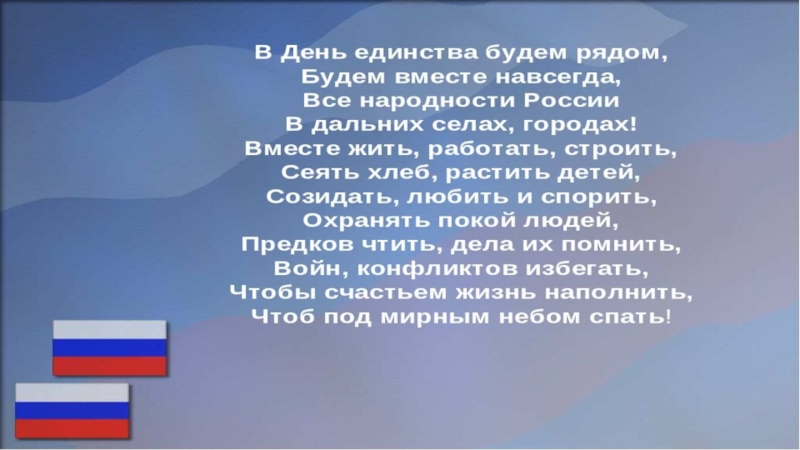 В День единства будем рядом,
Будем вместе навсегда,
Все народности России
В дальних селах, городах!
Вместе жить, работать, строить,
Сеять хлеб, растить детей,
Созидать, любить и спорить,
Охранять покой людей,
Предков чтить, дела их помнить,
Войн, конфликтов избегать,
Чтобы счастьем жизнь наполнить,
Чтоб под мирным небом спать!